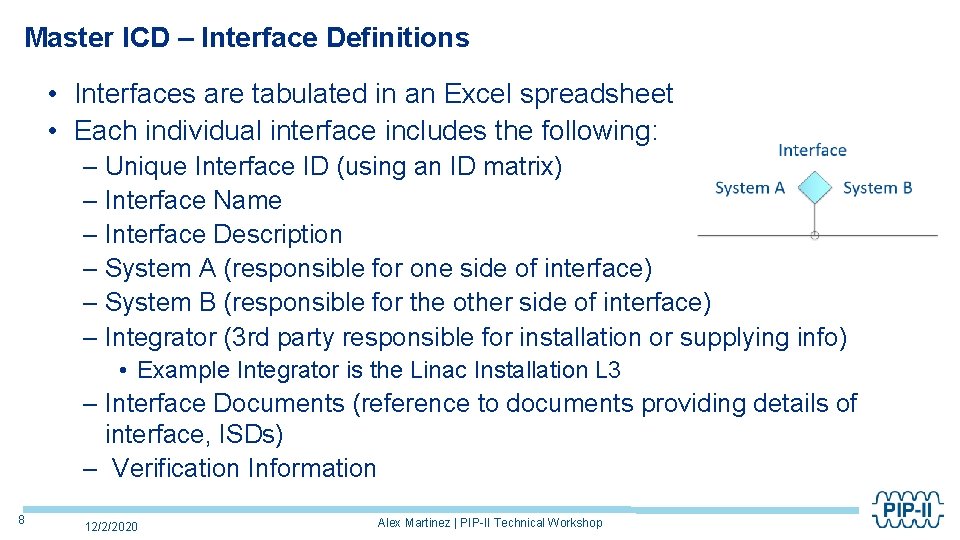 Master ICD – Interface Definitions

• Interfaces are tabulated in an Excel spreadsheet
• Each individual interface includes the following:
– Unique Interface ID (using an ID matrix)
– Interface Name
– Interface Description
– System A (responsible for one side of interface)
– System B (responsible for the other side of interface)
– Integrator (3rd party responsible for installation or supplying info)
• Example Integrator is the Linac Installation L3
– Interface Documents (reference to documents providing details of interface, ISDs)
– Verification Information

Interface
System A
System B

8
12/2/2020
Alex Martinez | PIP-II Technical Workshop
PIP-II